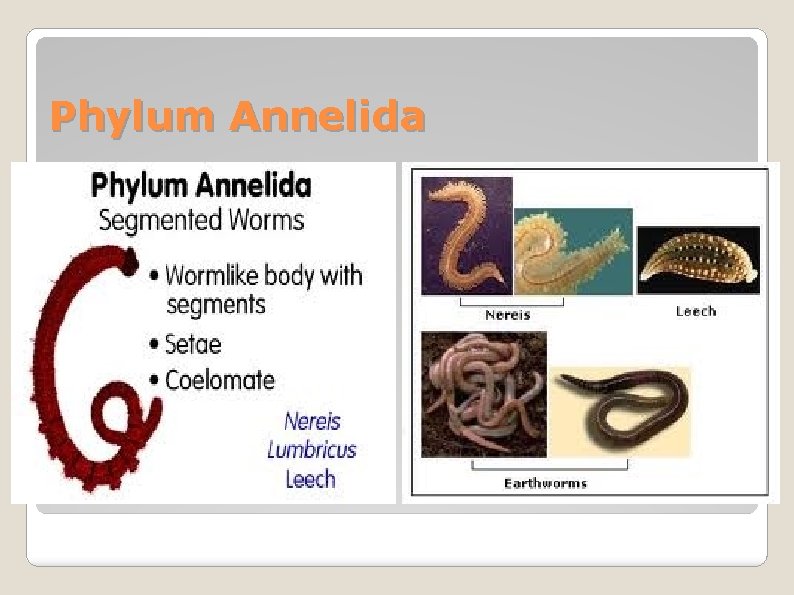 Phylum Annelida

Phylum Annelida
Segmented Worms

• Wormlike body with segments
• Setae
• Coelomate

Nereis
Lumbricus
Leech

Nereis

Leech

Earthworms